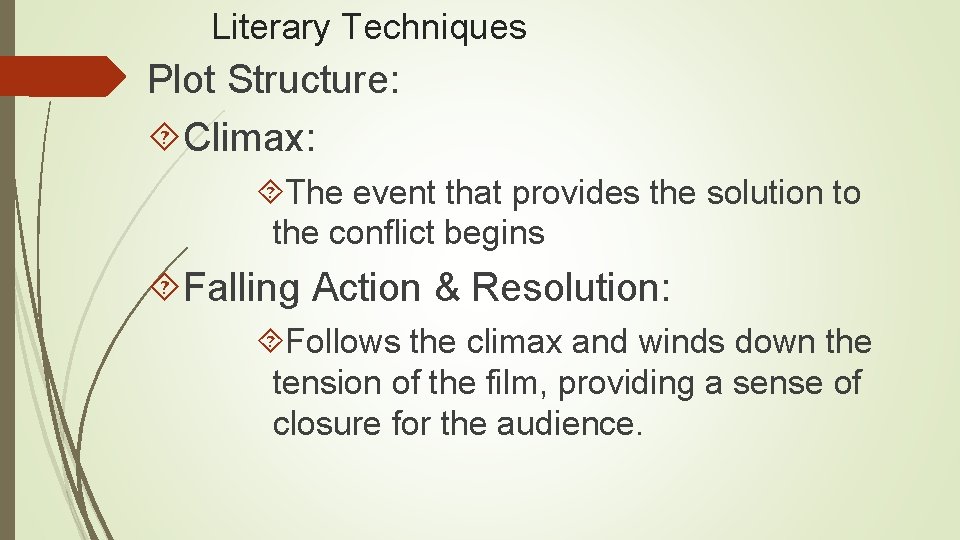 Literary Techniques

Plot Structure:

Climax:

The event that provides the solution to the conflict begins

Falling Action & Resolution:

Follows the climax and winds down the tension of the film, providing a sense of closure for the audience.